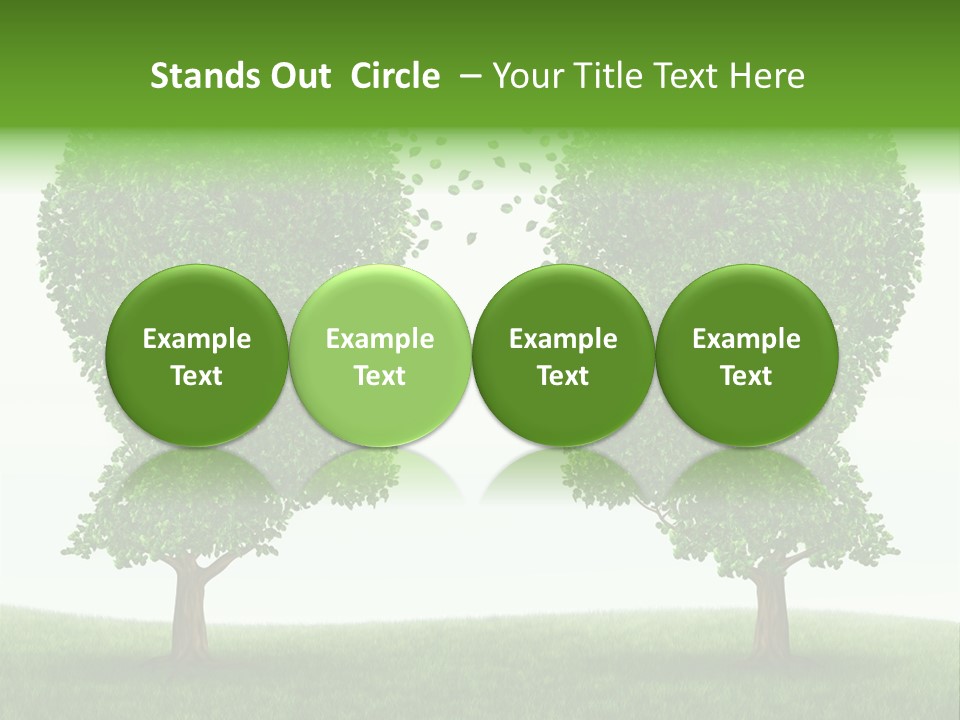 Stands Out Circle – Your Title Text Here

Example Text

Example Text

Example Text

Example Text